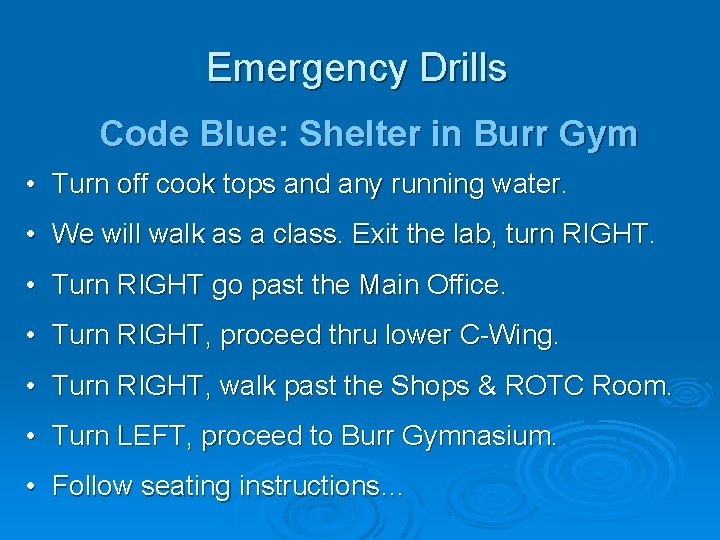 Emergency Drills

Code Blue: Shelter in Burr Gym

• Turn off cook tops and any running water.
• We will walk as a class. Exit the lab, turn RIGHT.
• Turn RIGHT go past the Main Office.
• Turn RIGHT, proceed thru lower C-Wing.
• Turn RIGHT, walk past the Shops & ROTC Room.
• Turn LEFT, proceed to Burr Gymnasium.
• Follow seating instructions…